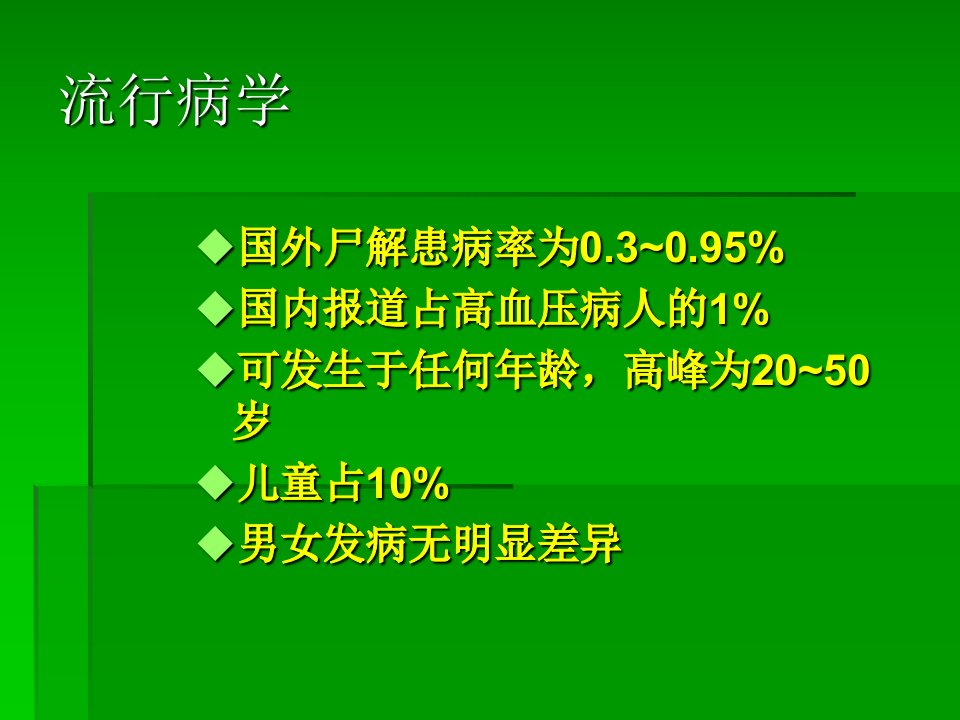 流行病学

◆国外尸解患病率为0.3~0.95%
◆国内报道占高血压病人的1%
◆可发生于任何年龄，高峰为20~50岁
◆儿童占10%
◆男女发病无明显差异